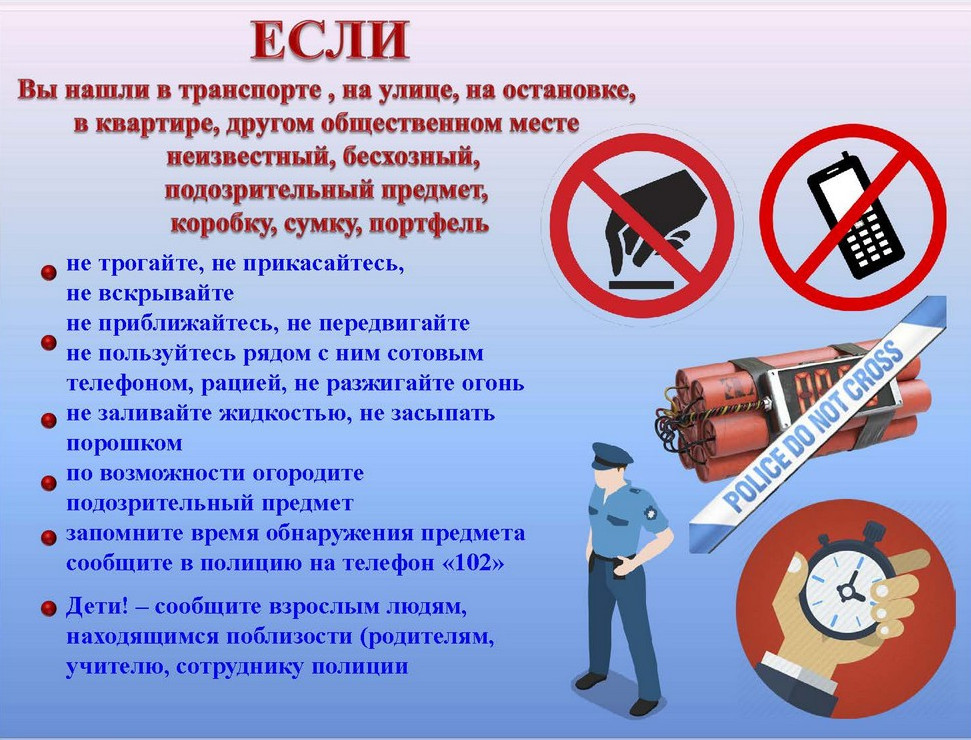 ЕСЛИ

Вы нашли в транспорте , на улице, на остановке, в квартире, другом общественном месте неизвестный, бесхозный, подозрительный предмет, коробку, сумку, портфель

не трогайте, не прикасайтесь, не вскрывайте
не приближайтесь, не передвигайте
не пользуйтесь рядом с ним сотовым телефоном, рацией, не разжигайте огонь
не заливайте жидкостью, не засыпать порошком
по возможности огородите подозрительный предмет
запомните время обнаружения предмета
сообщите в полицию на телефон «102»

Дети! – сообщите взрослым людям, находящимся поблизости (родителям, учителю, сотруднику полиции

POLICE DO NOT CROSS